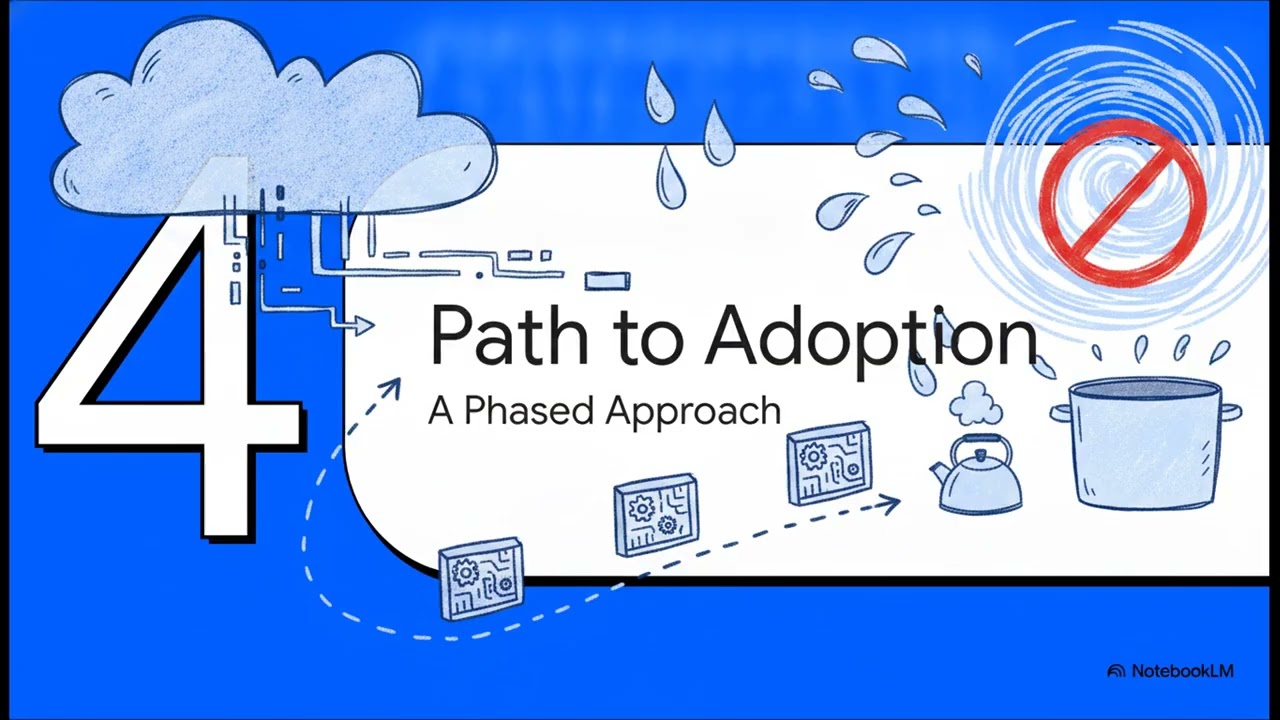 4

Path to Adoption

A Phased Approach

NotebookLM